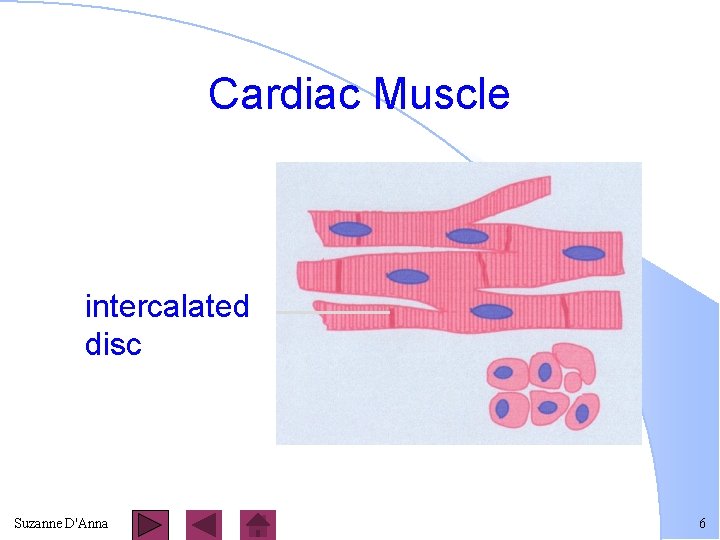 Cardiac Muscle

intercalated disc

Suzanne D'Anna

6